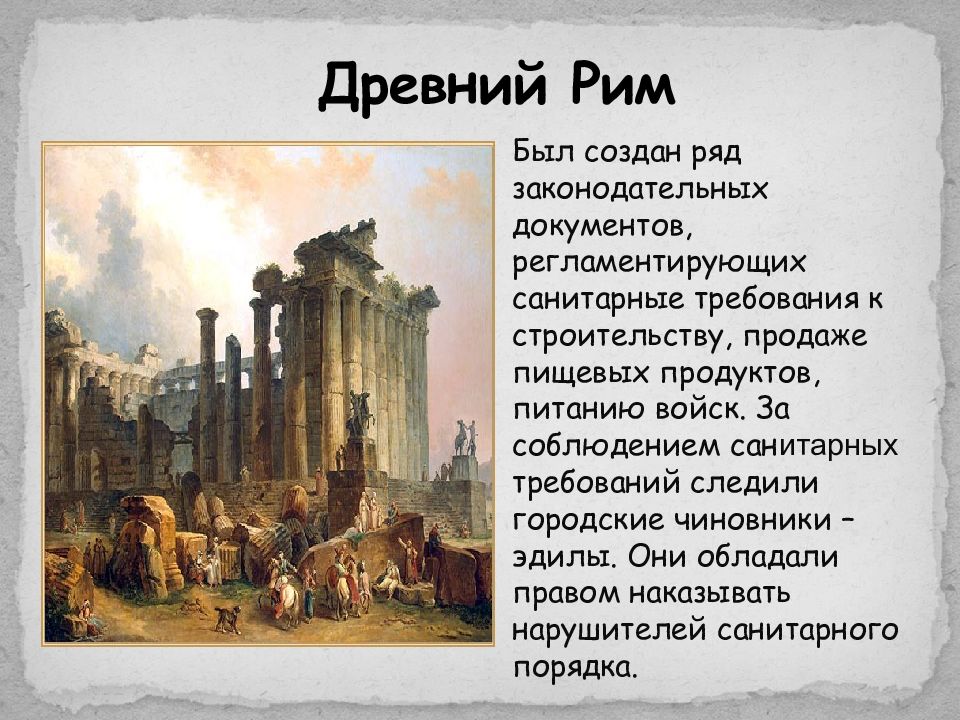 Древний Рим

Был создан ряд законодательных документов, регламентирующих санитарные требования к строительству, продаже пищевых продуктов, питанию войск. За соблюдением санитарных требований следили городские чиновники – эдилы. Они обладали правом наказывать нарушителей санитарного порядка.